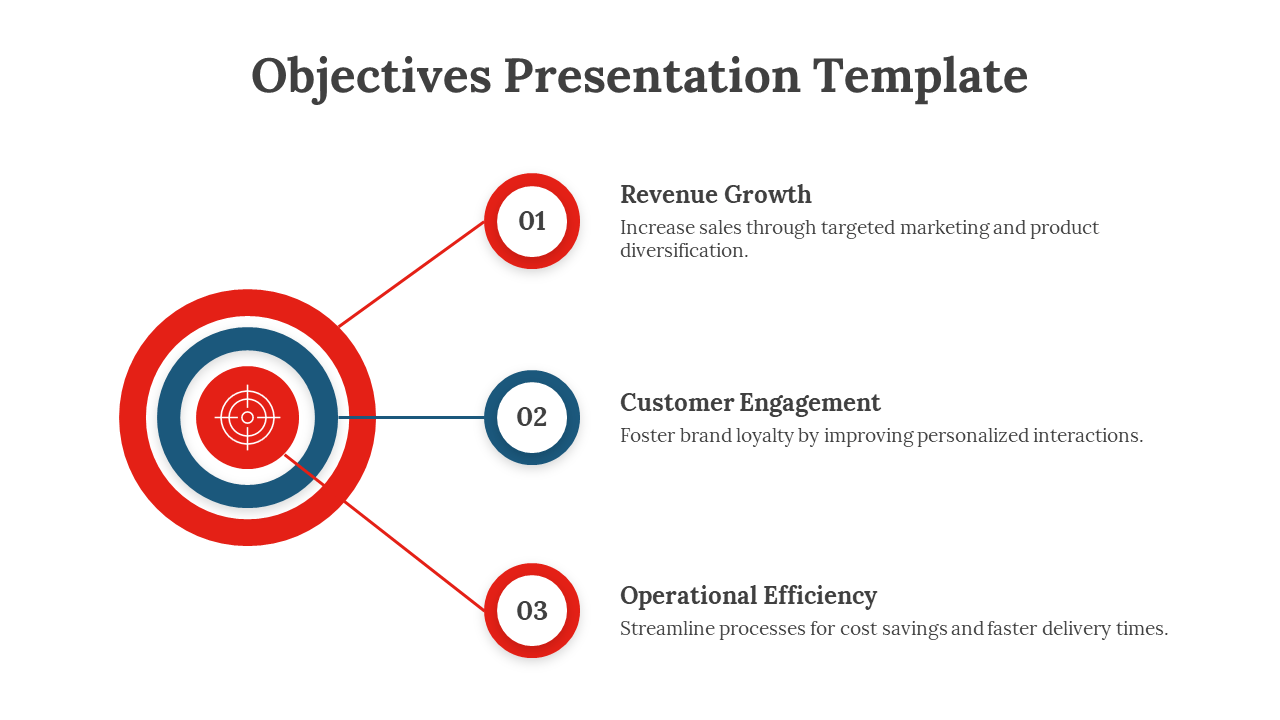 Objectives Presentation Template

01

Revenue Growth

Increase sales through targeted marketing and product diversification.

02

Customer Engagement

Foster brand loyalty by improving personalized interactions.

03

Operational Efficiency

Streamline processes for cost savings and faster delivery times.